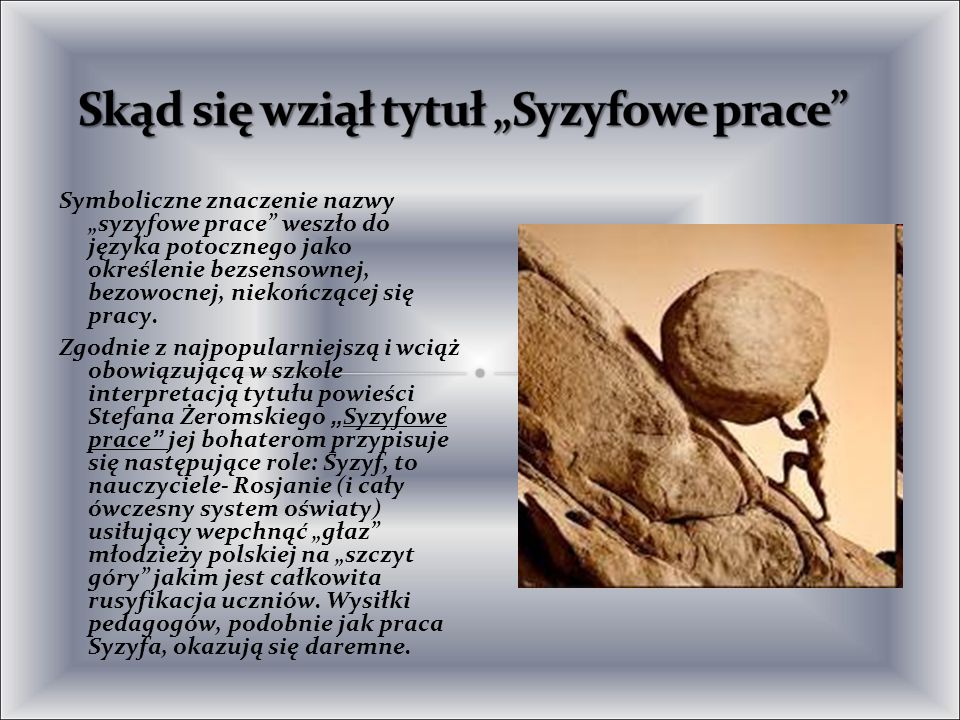 Skąd się wziął tytuł „Syzyfowe prace”

Symboliczne znaczenie nazwy „syzyfowe prace” weszło do języka potocznego jako określenie bezsensownej, bezowocnej, niekończącej się pracy.

Zgodnie z najpopularniejszą i wciąż obowiązującą w szkole interpretacją tytułu powieści Stefana Żeromskiego „Syzyfowe prace” jej bohaterom przypisuje się następujące role: Syzyf, to nauczyciele- Rosjanie (i cały ówczesny system oświaty) usiłujący wepchnąć „głaz” młodzieży polskiej na „szczyt góry” jakim jest całkowita rusyfikacja uczniów. Wysiłki pedagogów, podobnie jak praca Syzyfa, okazują się daremne.